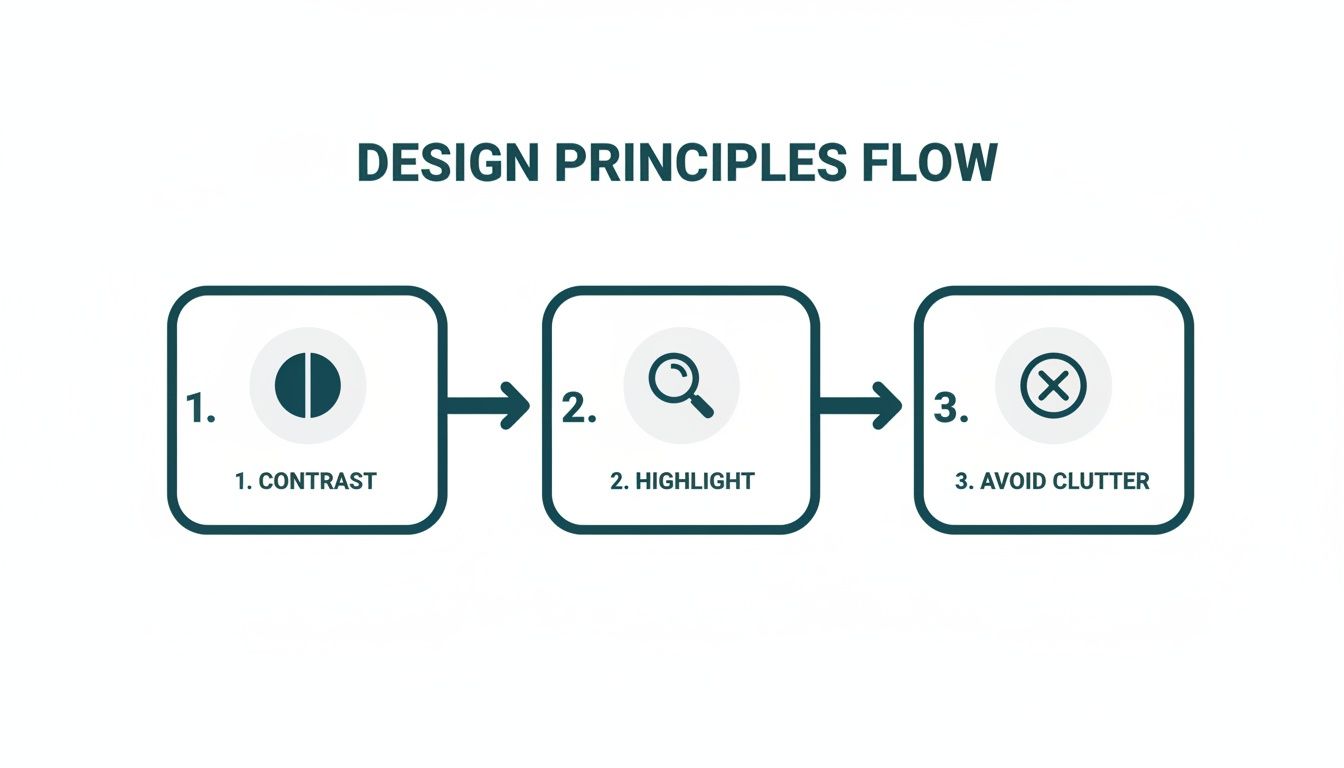 DESIGN PRINCIPLES FLOW

1.

1. CONTRAST

2.

2. HIGHLIGHT

3.

3. AVOID CLUTTER